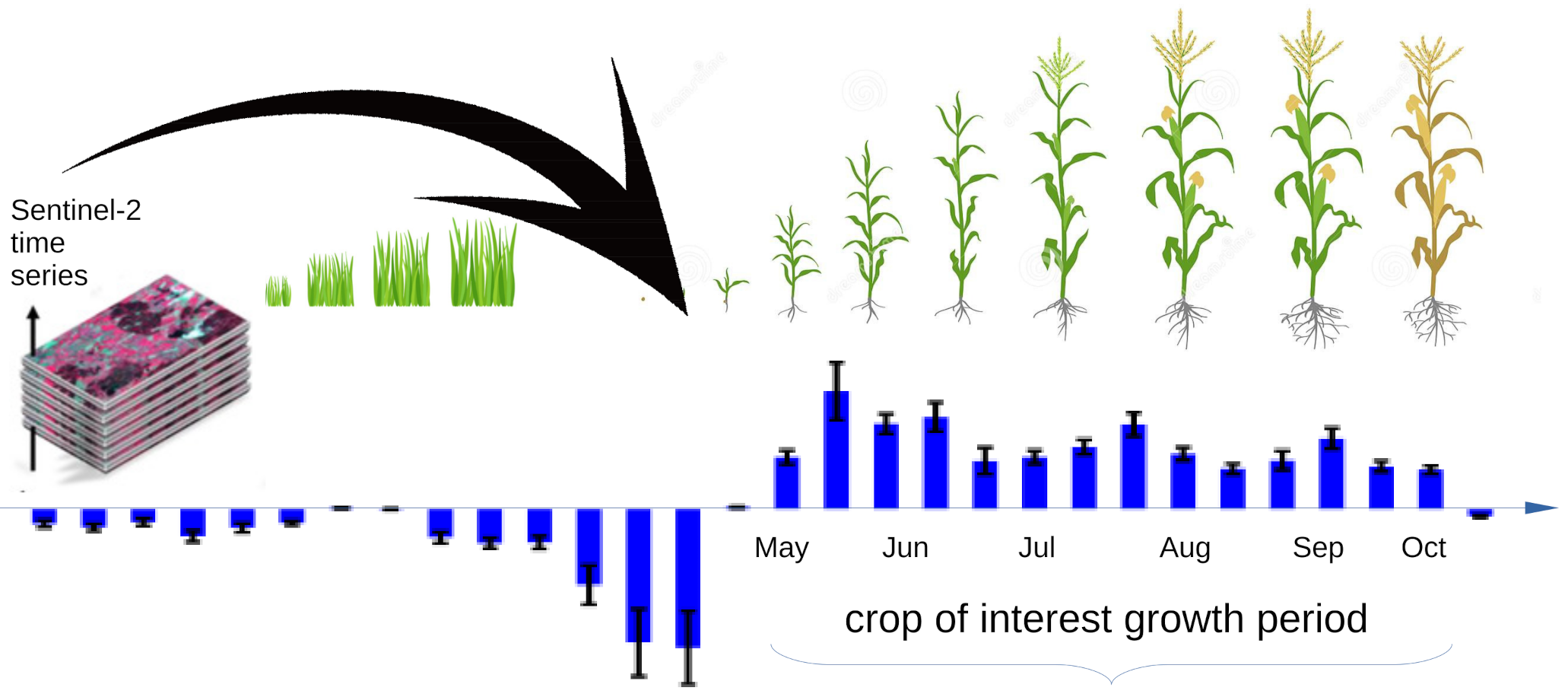 Sentinel-2 time series

May Jun Jul Aug Sep Oct

crop of interest growth period